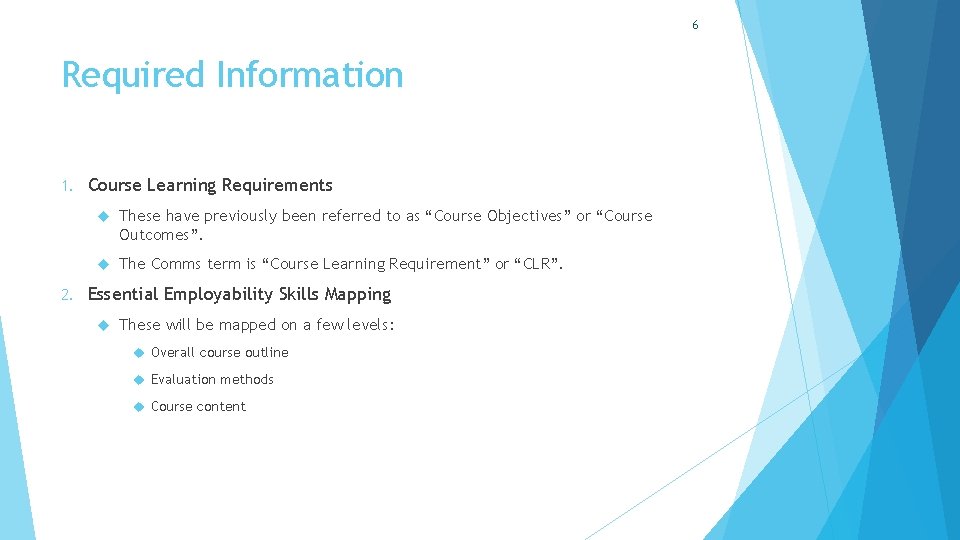 6

Required Information

1. Course Learning Requirements

These have previously been referred to as “Course Objectives” or “Course Outcomes”.

The Comms term is “Course Learning Requirement” or “CLR”.

2. Essential Employability Skills Mapping

These will be mapped on a few levels:

Overall course outline

Evaluation methods

Course content